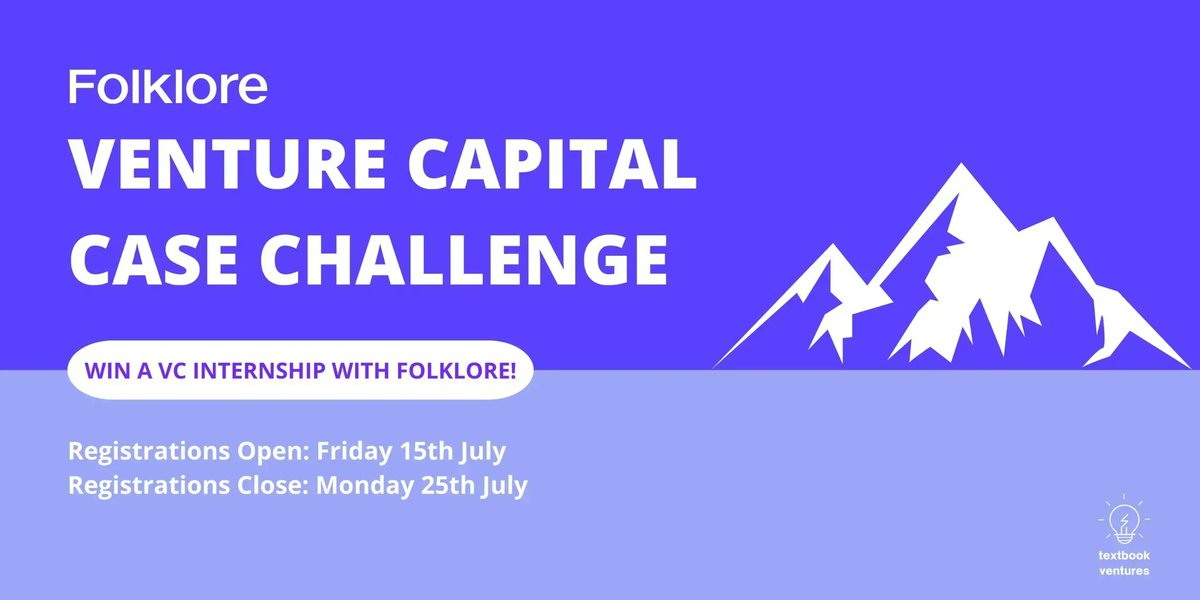 Folklore

VENTURE CAPITAL CASE CHALLENGE

WIN A VC INTERNSHIP WITH FOLKLORE!

Registrations Open: Friday 15th July
Registrations Close: Monday 25th July

textbook ventures